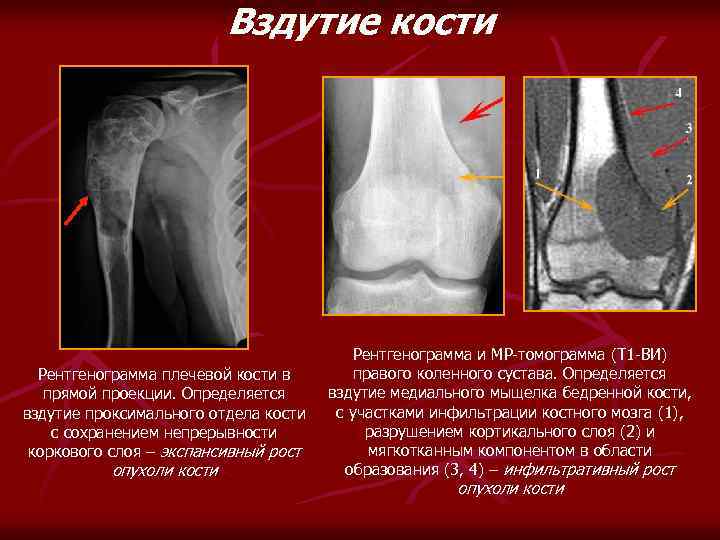 Вздутие кости

4

3

1

2

Рентгенограмма плечевой кости в прямой проекции. Определяется вздутие проксимального отдела кости с сохранением непрерывности коркового слоя – экспансивный рост опухоли кости

Рентгенограмма и МР-томограмма (Т1-ВИ) правого коленного сустава. Определяется вздутие медиального мыщелка бедренной кости, с участками инфильтрации костного мозга (1), разрушением кортикального слоя (2) и мягкотканным компонентом в области образования (3, 4) – инфильтративный рост опухоли кости